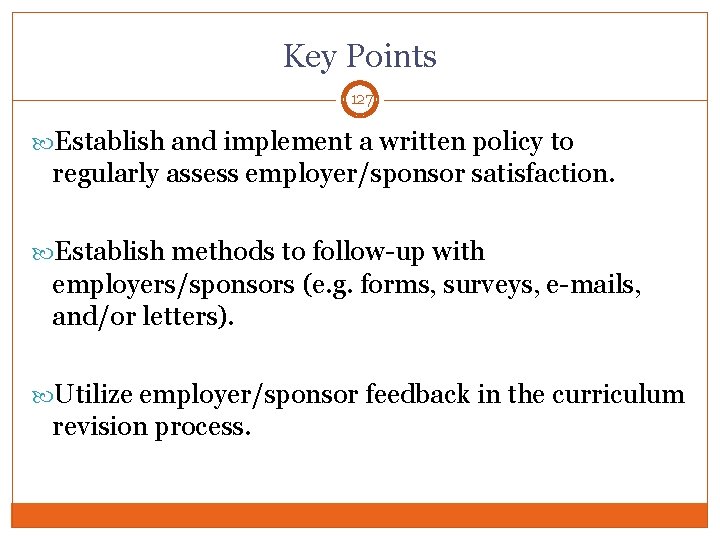 Key Points

127

Establish and implement a written policy to regularly assess employer/sponsor satisfaction.

Establish methods to follow-up with employers/sponsors (e.g. forms, surveys, e-mails, and/or letters).

Utilize employer/sponsor feedback in the curriculum revision process.